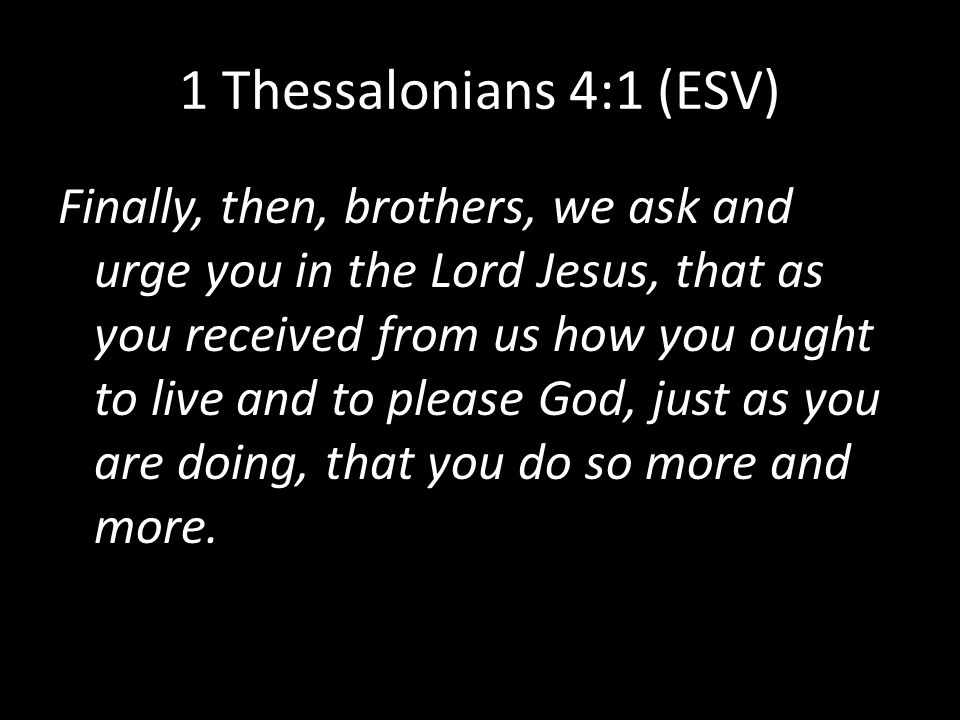 1 Thessalonians 4:1 (ESV)

Finally, then, brothers, we ask and urge you in the Lord Jesus, that as you received from us how you ought to live and to please God, just as you are doing, that you do so more and more.